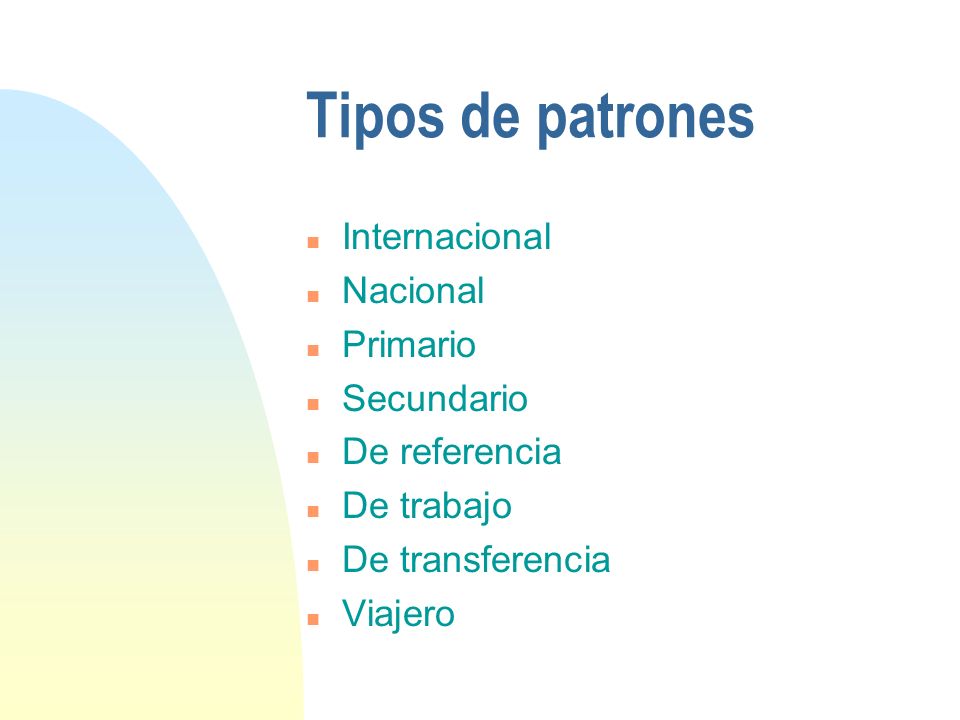 Tipos de patrones

- Internacional
- Nacional
- Primario
- Secundario
- De referencia
- De trabajo
- De transferencia
- Viajero